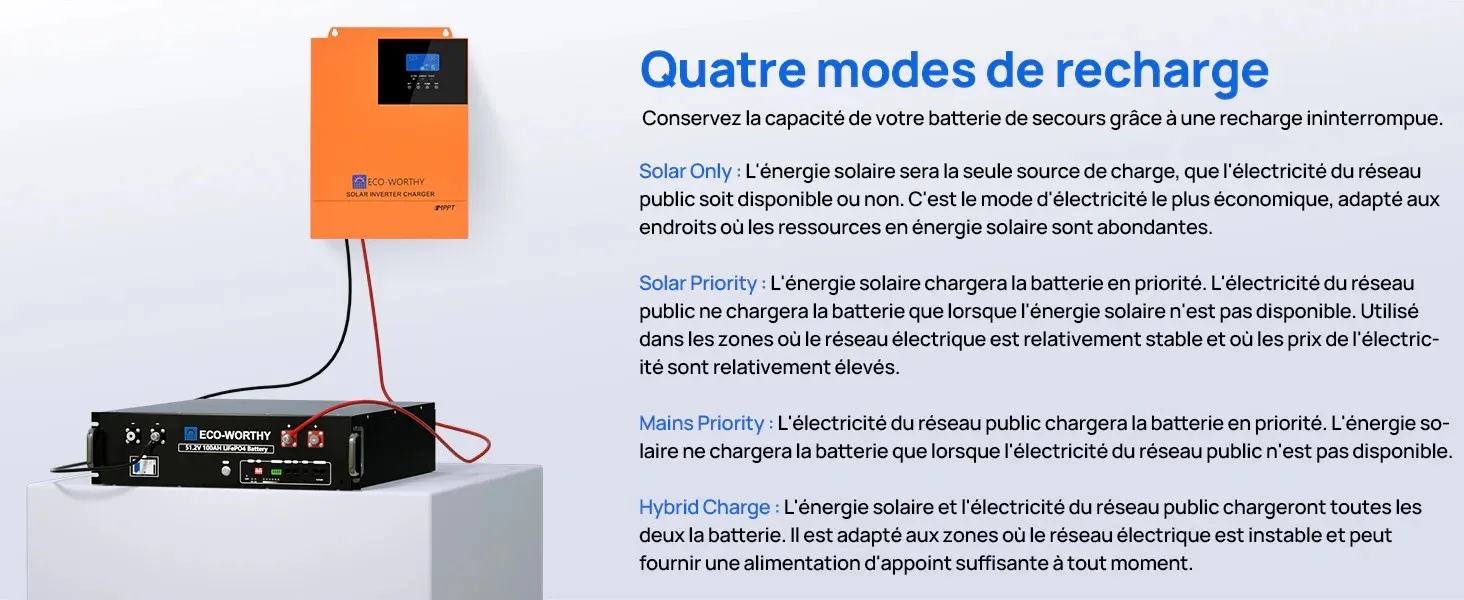 ECO-WORTHY
SOLAR INVERTER CHARGER
MPPT

ECO-WORTHY
51.2V 100AH LiFePO4 Battery

Quatre modes de recharge

Conservez la capacité de votre batterie de secours grâce à une recharge ininterrompue.

Solar Only : L'énergie solaire sera la seule source de charge, que l'électricité du réseau public soit disponible ou non. C'est le mode d'électricité le plus économique, adapté aux endroits où les ressources en énergie solaire sont abondantes.

Solar Priority : L'énergie solaire chargera la batterie en priorité. L'électricité du réseau public ne chargera la batterie que lorsque l'énergie solaire n'est pas disponible. Utilisé dans les zones où le réseau électrique est relativement stable et où les prix de l'électricité sont relativement élevés.

Mains Priority : L'électricité du réseau public chargera la batterie en priorité. L'énergie solaire ne chargera la batterie que lorsque l'électricité du réseau public n'est pas disponible.

Hybrid Charge : L'énergie solaire et l'électricité du réseau public chargeront toutes les deux la batterie. Il est adapté aux zones où le réseau électrique est instable et peut fournir une alimentation d'appoint suffisante à tout moment.